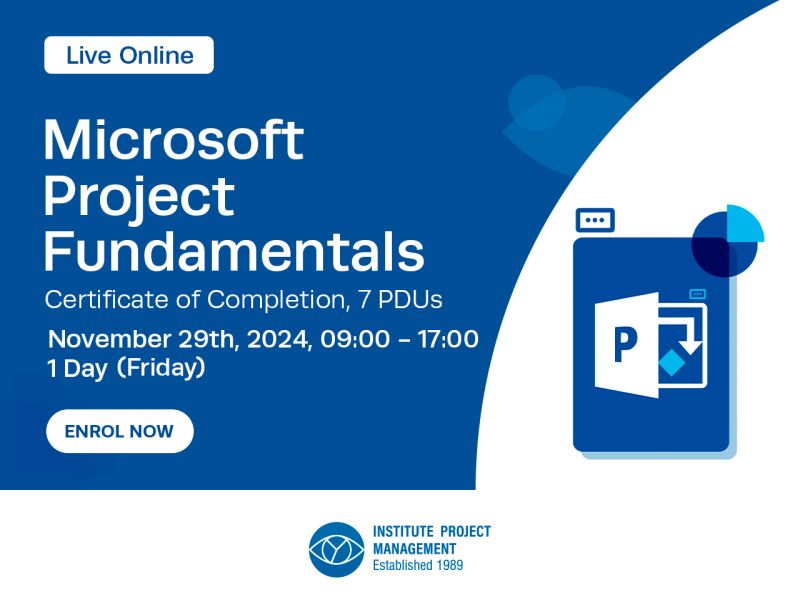 Live Online

Microsoft Project Fundamentals

Certificate of Completion, 7 PDUs

November 29th, 2024, 09:00 – 17:00
1 Day (Friday)

ENROL NOW

P

INSTITUTE PROJECT MANAGEMENT
Established 1989